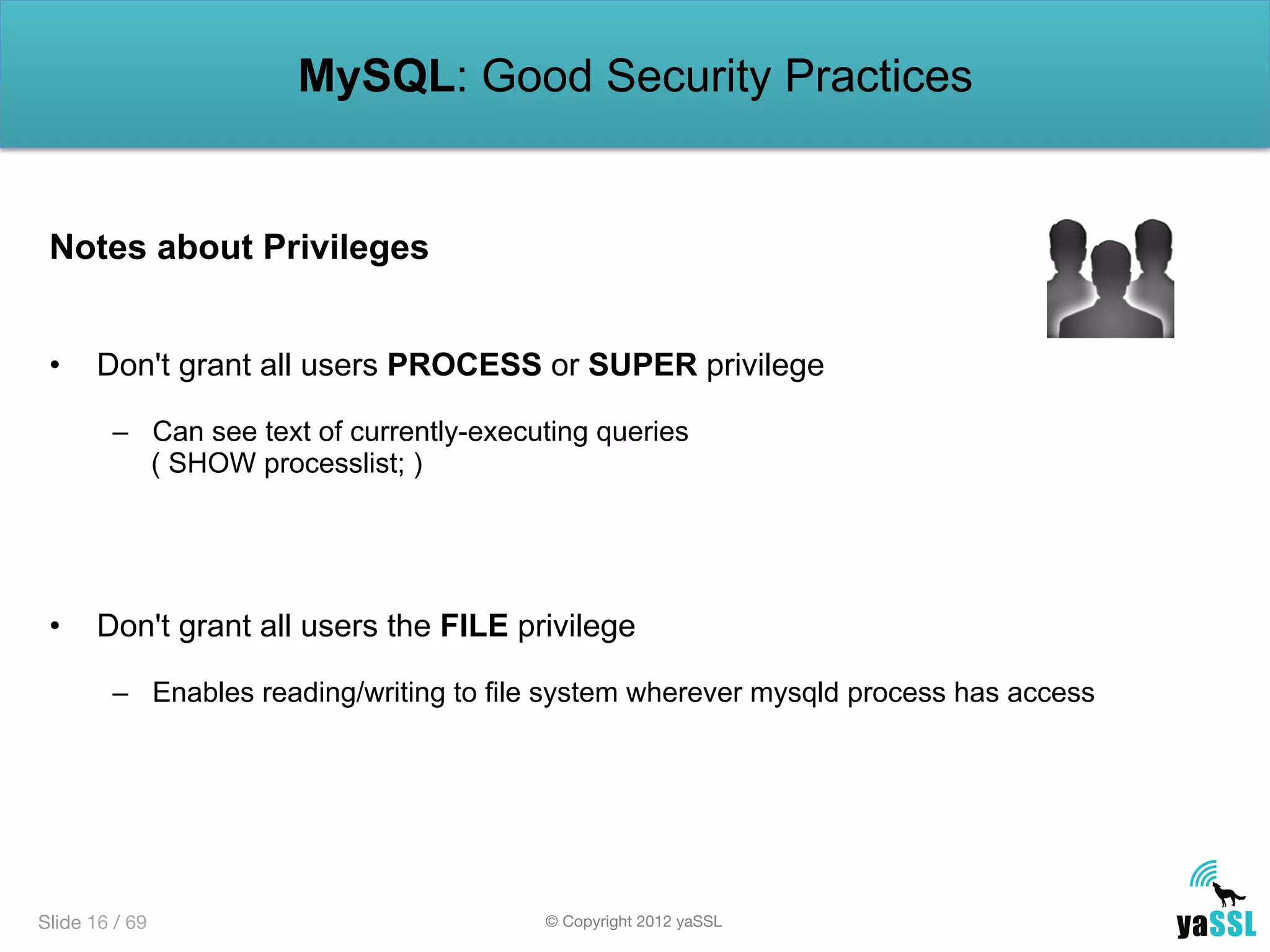 MySQL: Good Security Practices

Notes about Privileges

• Don't grant all users PROCESS or SUPER privilege

– Can see text of currently-executing queries ( SHOW processlist; )

• Don't grant all users the FILE privilege

– Enables reading/writing to file system wherever mysqld process has access

Slide 16 / 69

© Copyright 2012 yaSSL

yaSSL